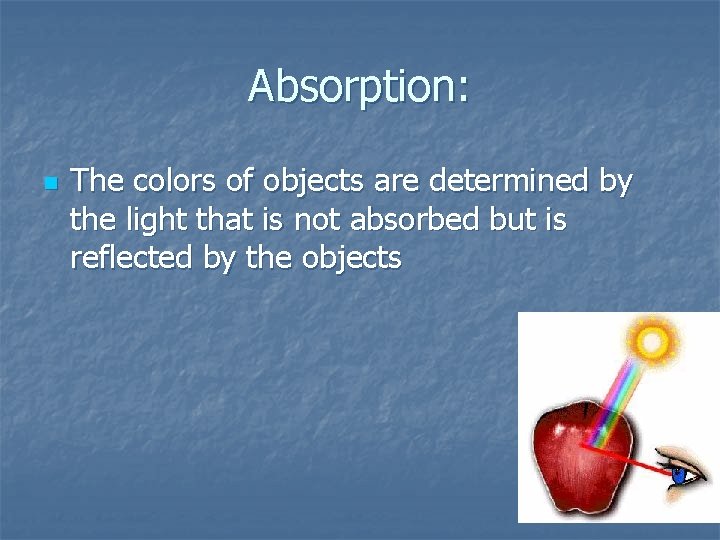 Absorption:

The colors of objects are determined by the light that is not absorbed but is reflected by the objects